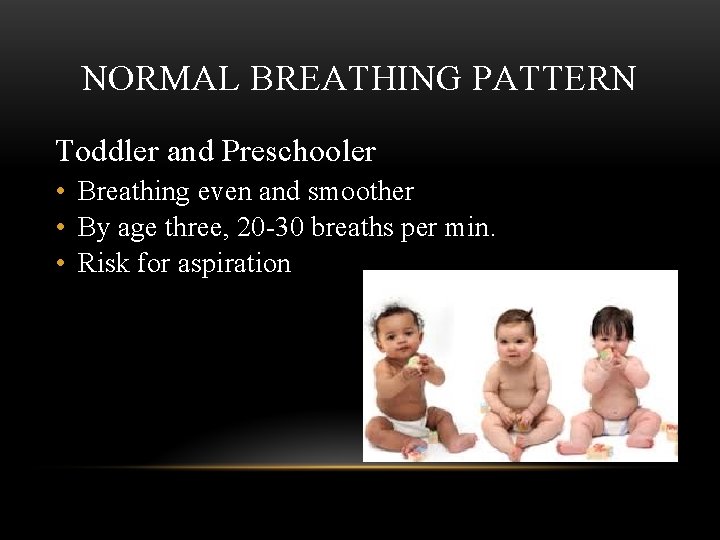 NORMAL BREATHING PATTERN

Toddler and Preschooler

• Breathing even and smoother
• By age three, 20-30 breaths per min.
• Risk for aspiration